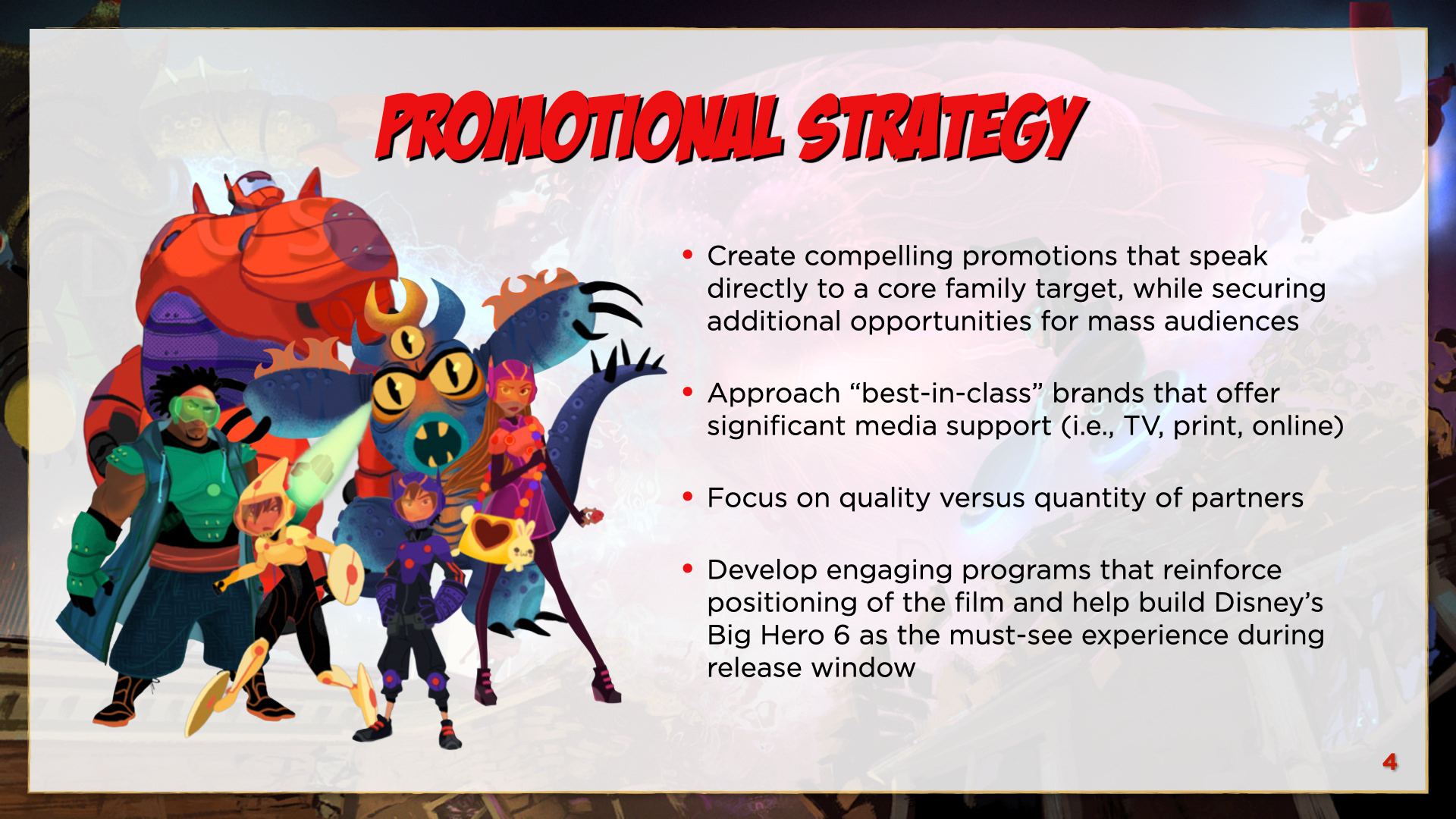 PROMOTIONAL STRATEGY

• Create compelling promotions that speak directly to a core family target, while securing additional opportunities for mass audiences

• Approach “best-in-class” brands that offer significant media support (i.e., TV, print, online)

• Focus on quality versus quantity of partners

• Develop engaging programs that reinforce positioning of the film and help build Disney’s Big Hero 6 as the must-see experience during release window

4